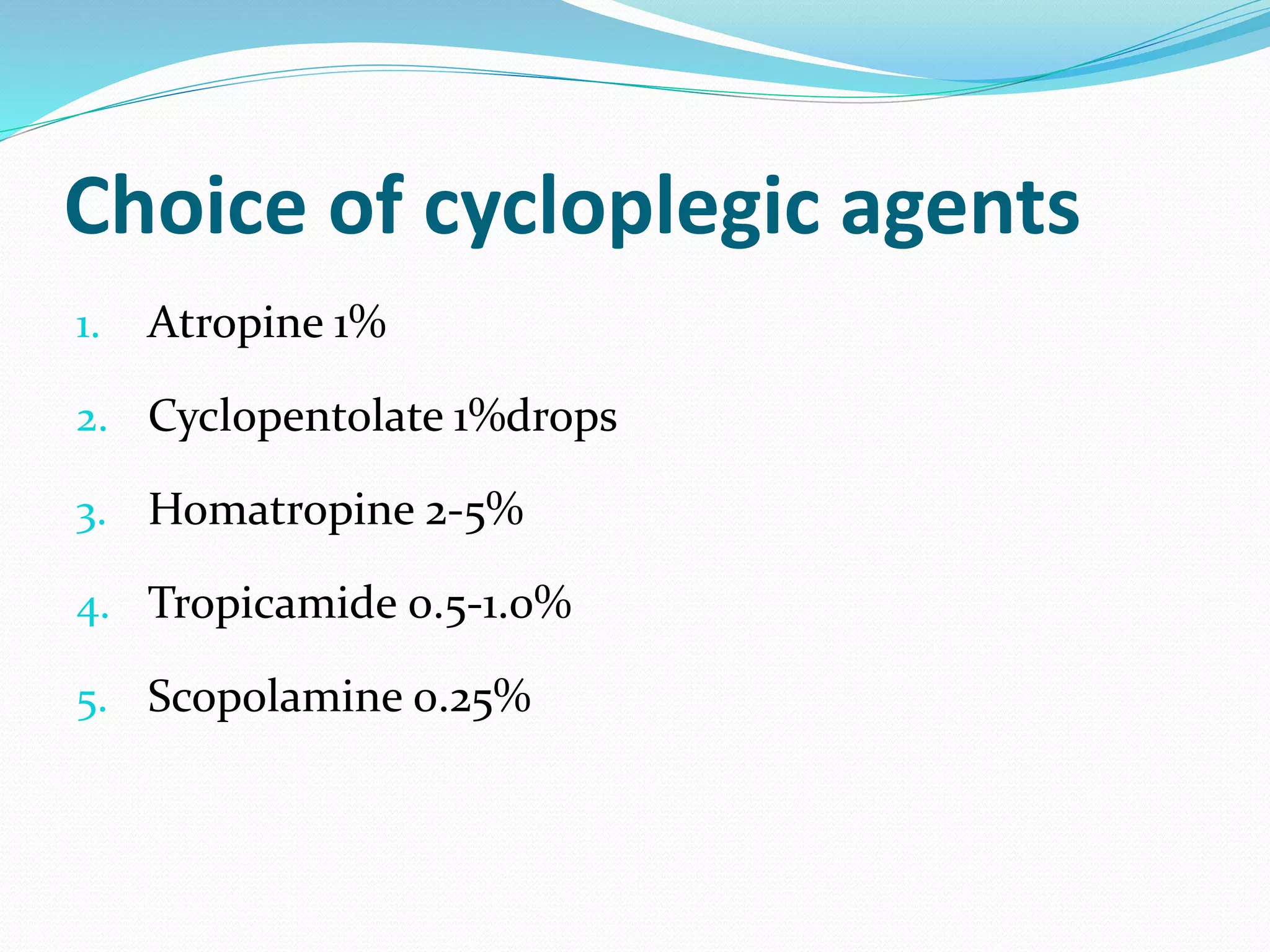 Choice of cycloplegic agents

1. Atropine 1%
2. Cyclopentolate 1%drops
3. Homatropine 2-5%
4. Tropicamide 0.5-1.0%
5. Scopolamine 0.25%